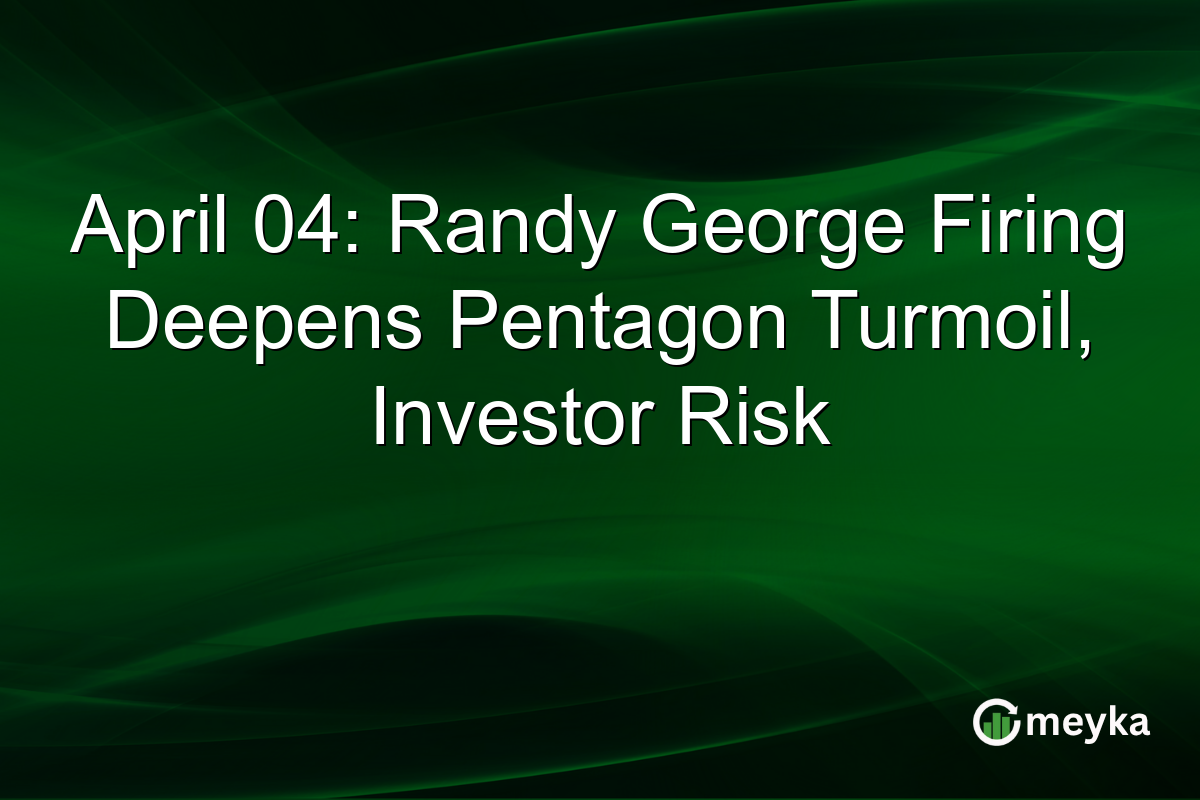 April 04: Randy George Firing Deepens Pentagon Turmoil, Investor Risk

meyka